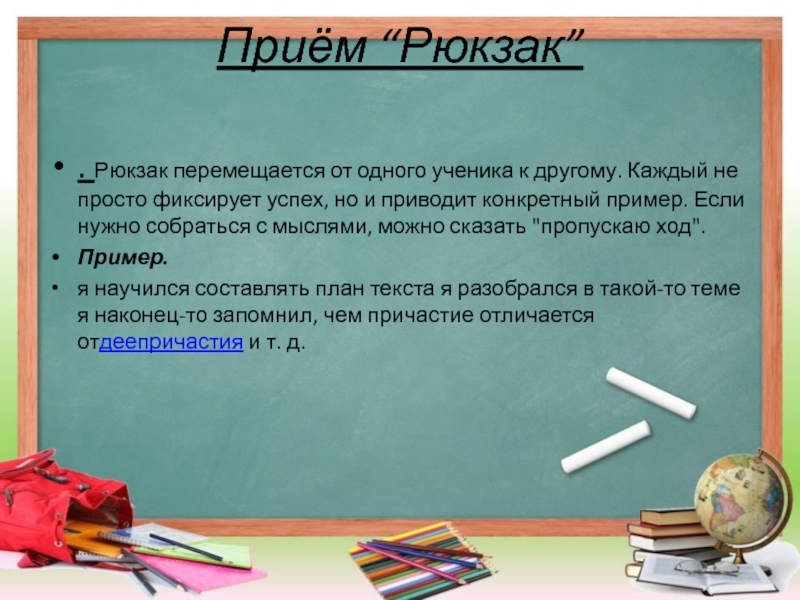 Приём “Рюкзак”

• . Рюкзак перемещается от одного ученика к другому. Каждый не просто фиксирует успех, но и приводит конкретный пример. Если нужно собраться с мыслями, можно сказать "пропускаю ход".

• Пример.

• я научился составлять план текста я разобрался в такой-то теме я наконец-то запомнил, чем причастие отличается отдеепричастия и т. д.